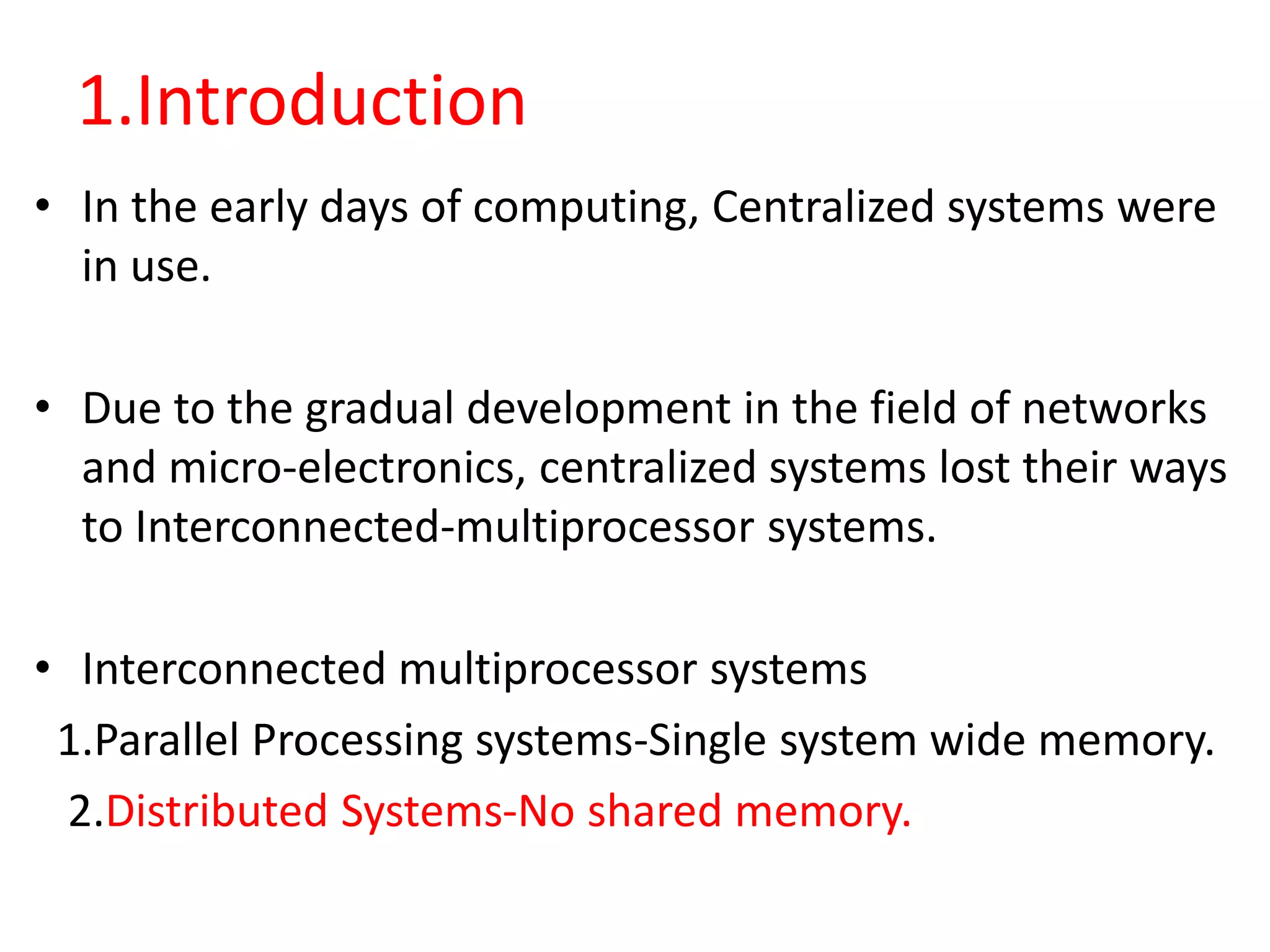 1.Introduction

• In the early days of computing, Centralized systems were in use.

• Due to the gradual development in the field of networks and micro-electronics, centralized systems lost their ways to Interconnected-multiprocessor systems.

• Interconnected multiprocessor systems

1.Parallel Processing systems-Single system wide memory.

2.Distributed Systems-No shared memory.